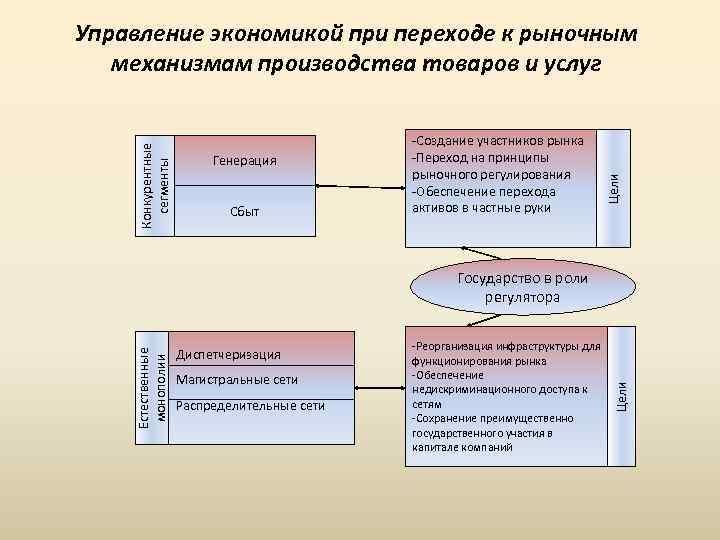 Управление экономикой при переходе к рыночным механизмам производства товаров и услуг

Конкурентные сегменты

Генерация

Сбыт

-Создание участников рынка
-Переход на принципы рыночного регулирования
-Обеспечение перехода активов в частные руки

Цели

Государство в роли регулятора

Естественные монополии

Диспетчеризация

Магистральные сети

Распределительные сети

-Реорганизация инфраструктуры для функционирования рынка
-Обеспечение недискриминационного доступа к сетям
-Сохранение преимущественно государственного участия в капитале компаний

Цели